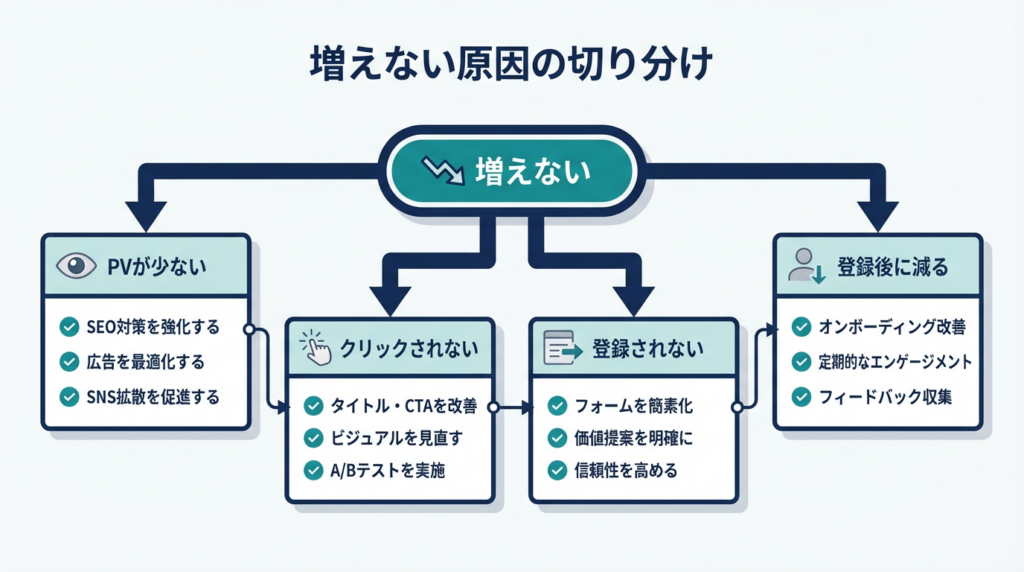 増えない原因の切り分け

増えない

PVが少ない

SEO対策を強化する
広告を最適化する
SNS拡散を促進する

クリックされない

タイトル・CTAを改善
ビジュアルを見直す
A/Bテストを実施

登録されない

フォームを簡素化
価値提案を明確に
信頼性を高める

登録後に減る

オンボーディング改善
定期的なエンゲージメント
フィードバック収集